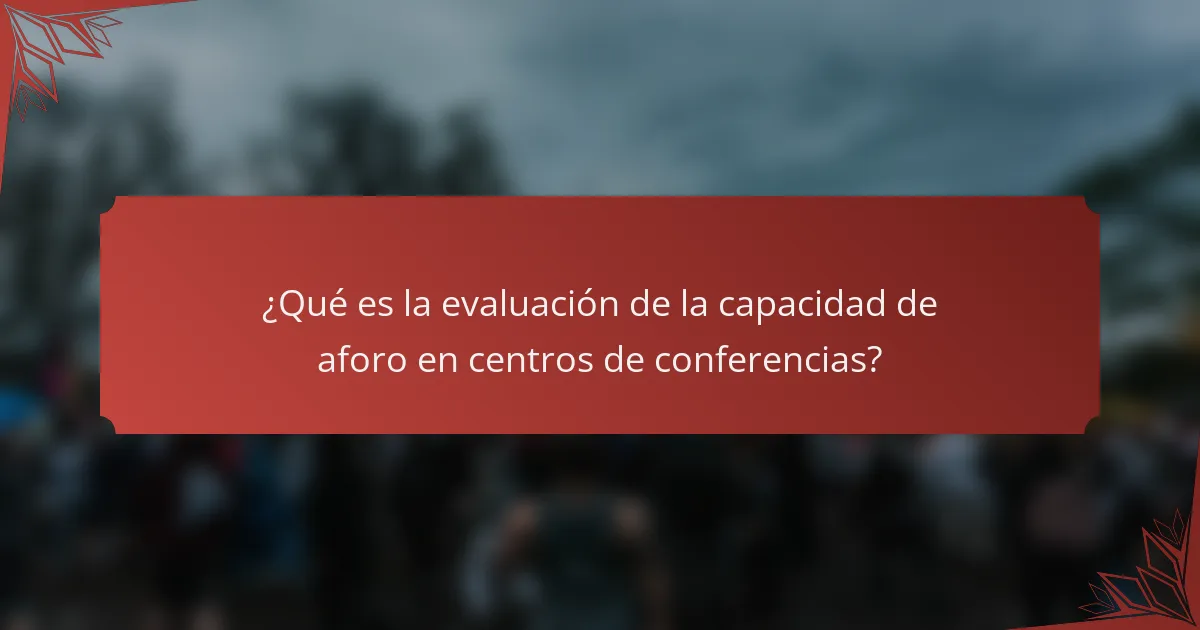 ¿Qué es la evaluación de la capacidad de aforo en centros de conferencias?